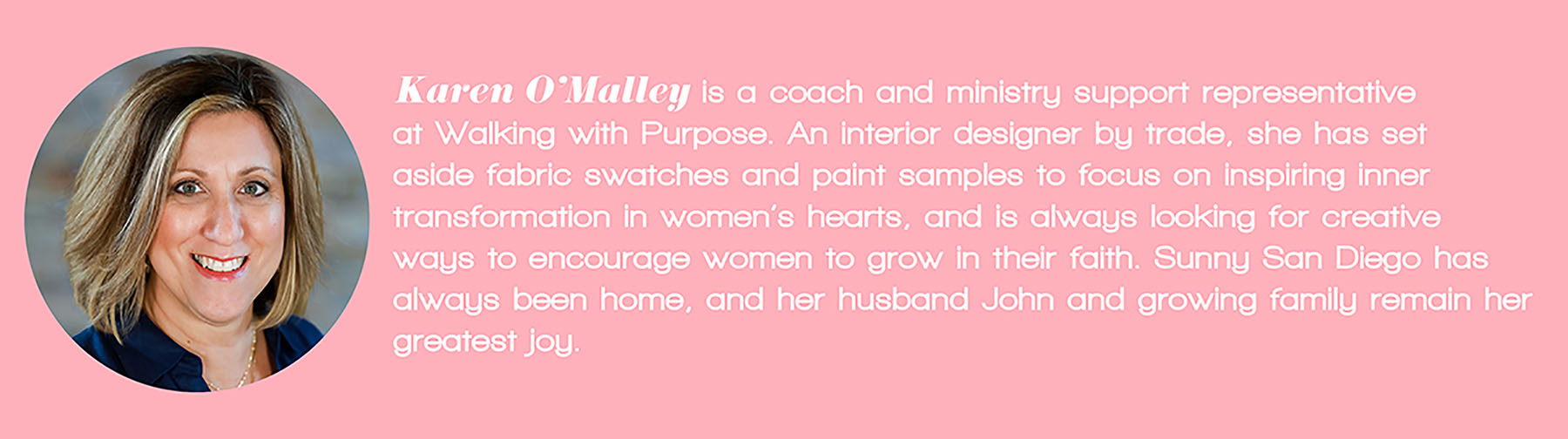 Karen O'Malley is a coach and ministry support representative at Walking with Purpose. An interior designer by trade, she has set aside fabric swatches and paint samples to focus on inspiring inner transformation in women's hearts, and is always looking for creative ways to encourage women to grow in their faith. Sunny San Diego has always been home, and her husband John and growing family remain her greatest joy.